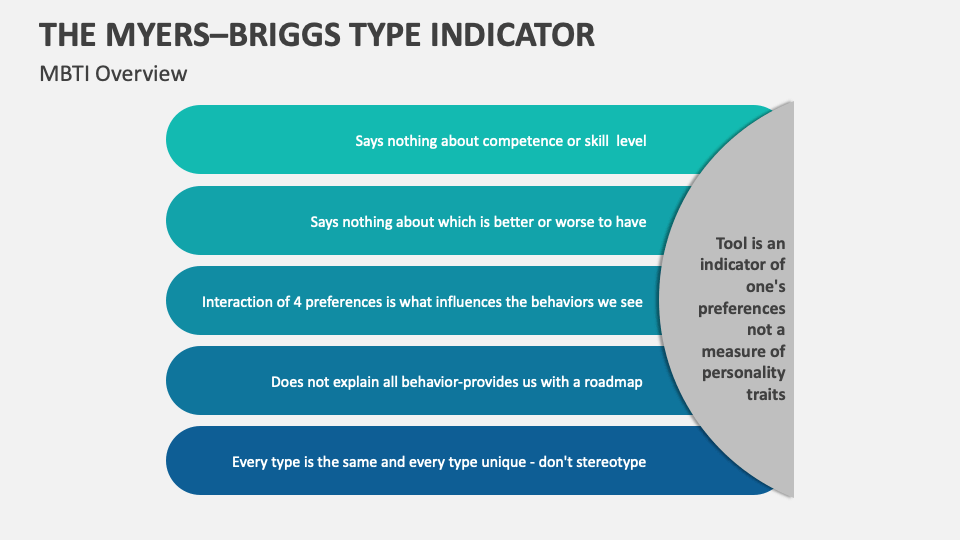 THE MYERS–BRIGGS TYPE INDICATOR

MBTI Overview

Says nothing about competence or skill level

Says nothing about which is better or worse to have

Interaction of 4 preferences is what influences the behaviors we see

Does not explain all behavior-provides us with a roadmap

Every type is the same and every type unique - don't stereotype

Tool is an indicator of one's preferences not a measure of personality traits